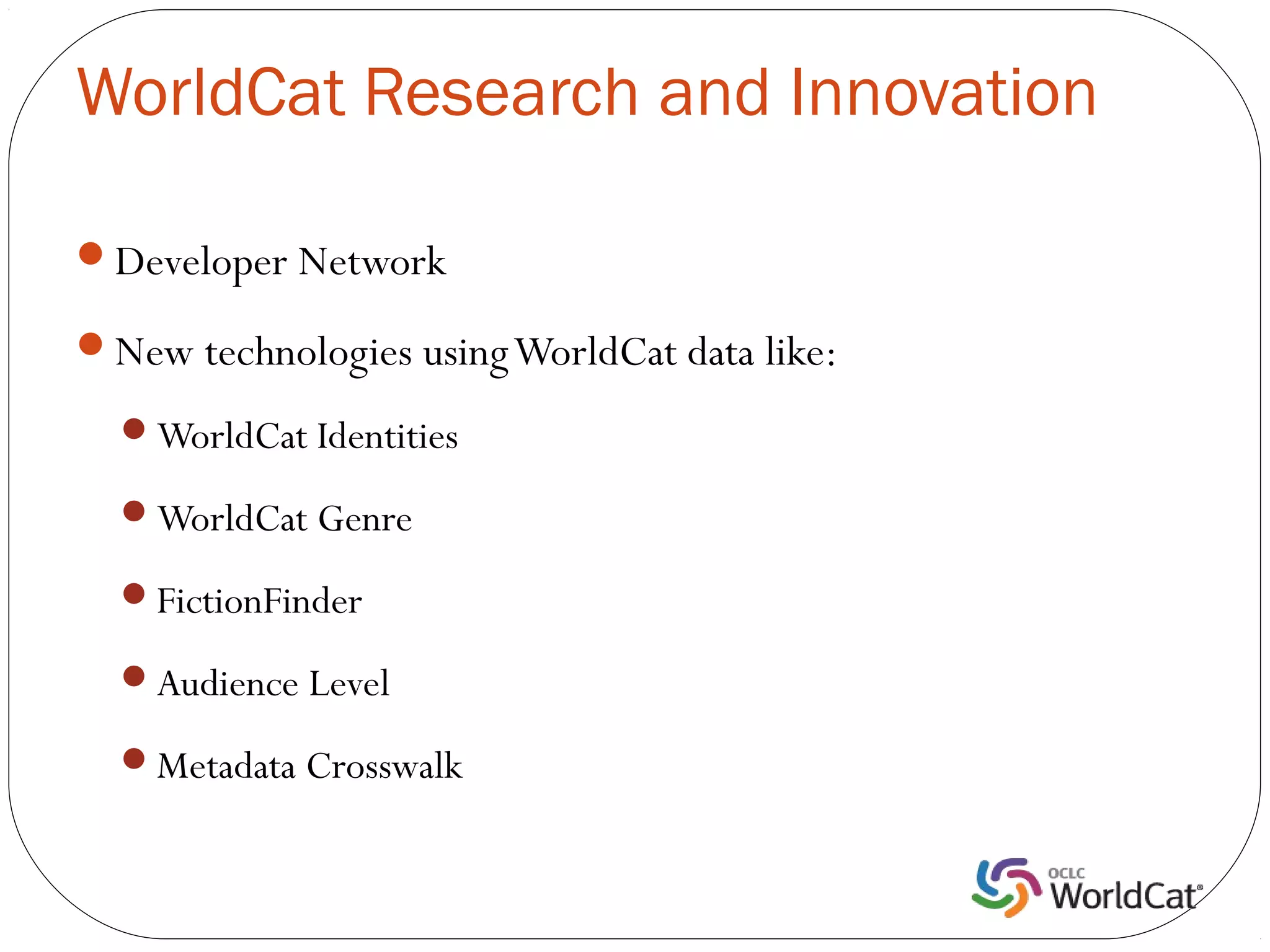 WorldCat Research and Innovation

- Developer Network
- New technologies using WorldCat data like:
  - WorldCat Identities
  - WorldCat Genre
  - FictionFinder
  - Audience Level
  - Metadata Crosswalk

OCLC WorldCat®